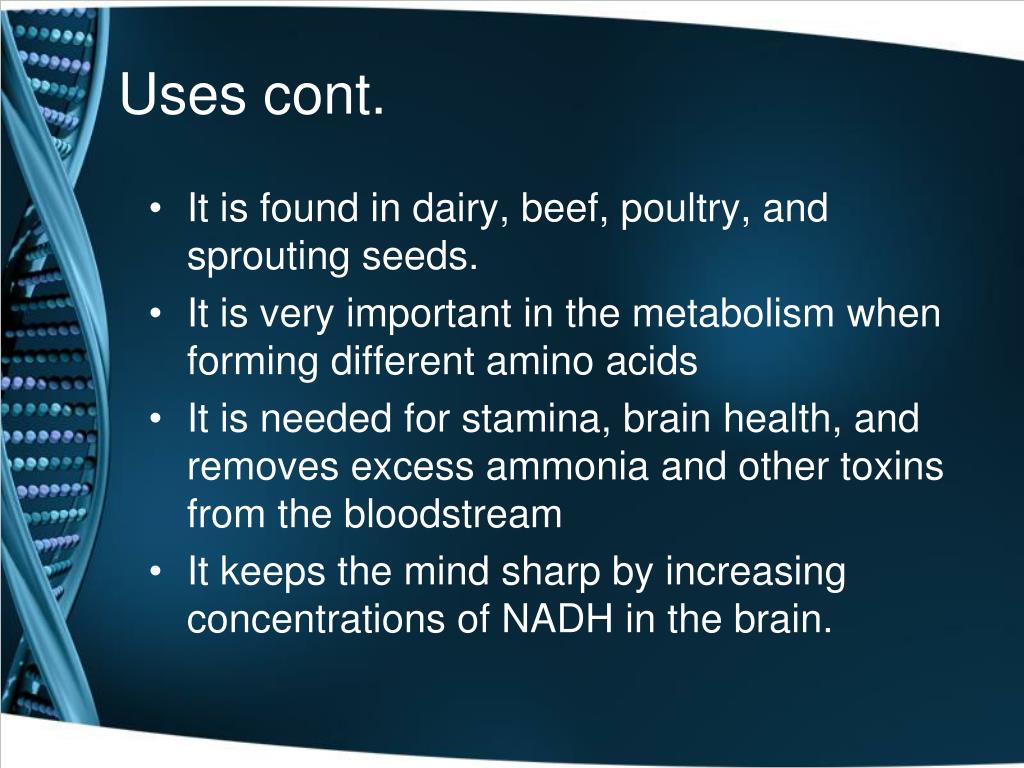 Uses cont.

• It is found in dairy, beef, poultry, and sprouting seeds.
• It is very important in the metabolism when forming different amino acids
• It is needed for stamina, brain health, and removes excess ammonia and other toxins from the bloodstream
• It keeps the mind sharp by increasing concentrations of NADH in the brain.